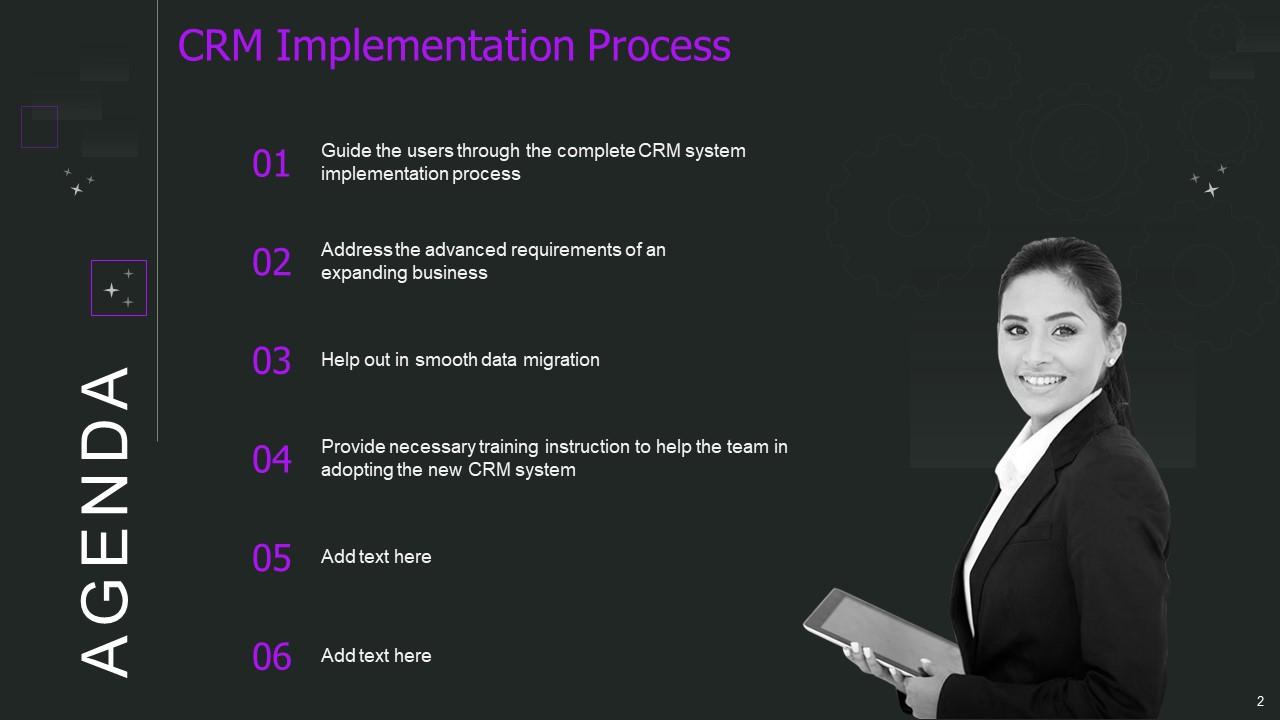 CRM Implementation Process

AGENDA

01 Guide the users through the complete CRM system implementation process

02 Address the advanced requirements of an expanding business

03 Help out in smooth data migration

04 Provide necessary training instruction to help the team in adopting the new CRM system

05 Add text here

06 Add text here

2